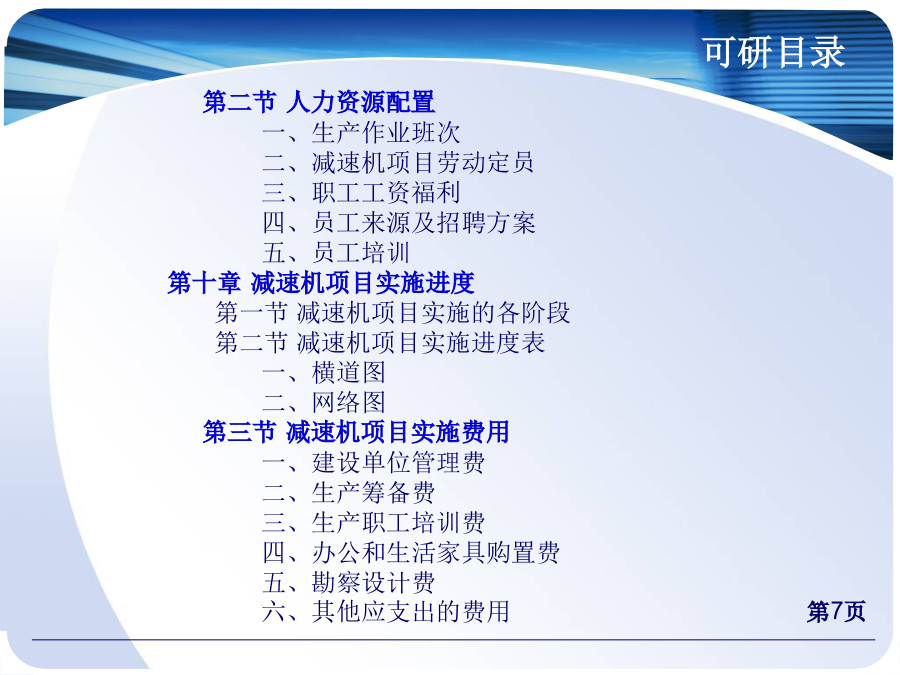 可研目录

第二节 人力资源配置
一、生产作业班次
二、减速机项目劳动定员
三、职工工资福利
四、员工来源及招聘方案
五、员工培训
第十章 减速机项目实施进度
第一节 减速机项目实施的各阶段
第二节 减速机项目实施进度表
一、横道图
二、网络图
第三节 减速机项目实施费用
一、建设单位管理费
二、生产筹备费
三、生产职工培训费
四、办公和生活家具购置费
五、勘察设计费
六、其他应支出的费用

第7页